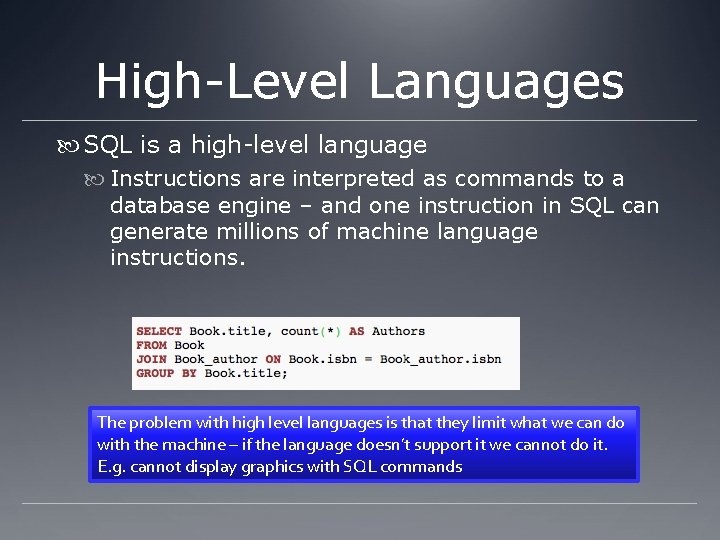 High-Level Languages

SQL is a high-level language

Instructions are interpreted as commands to a database engine – and one instruction in SQL can generate millions of machine language instructions.

SELECT Book.title, count(*) AS Authors
FROM Book
JOIN Book_author ON Book.isbn = Book_author.isbn
GROUP BY Book.title;

The problem with high level languages is that they limit what we can do with the machine – if the language doesn't support it we cannot do it. E.g. cannot display graphics with SQL commands